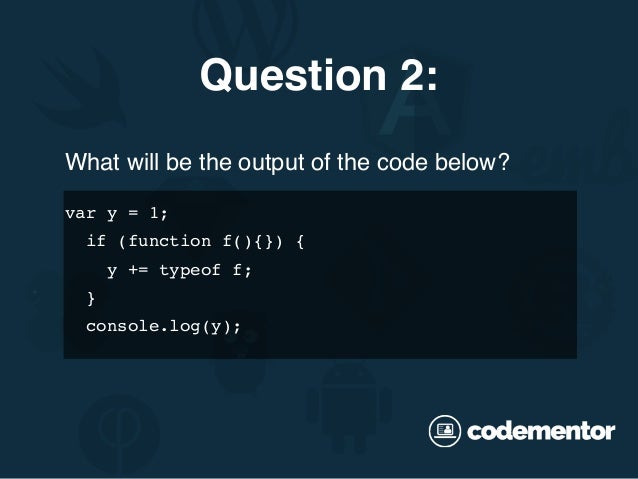 Question 2:

What will be the output of the code below?

var y = 1;
  if (function f(){}) {
    y += typeof f;
  }
  console.log(y);

codementor